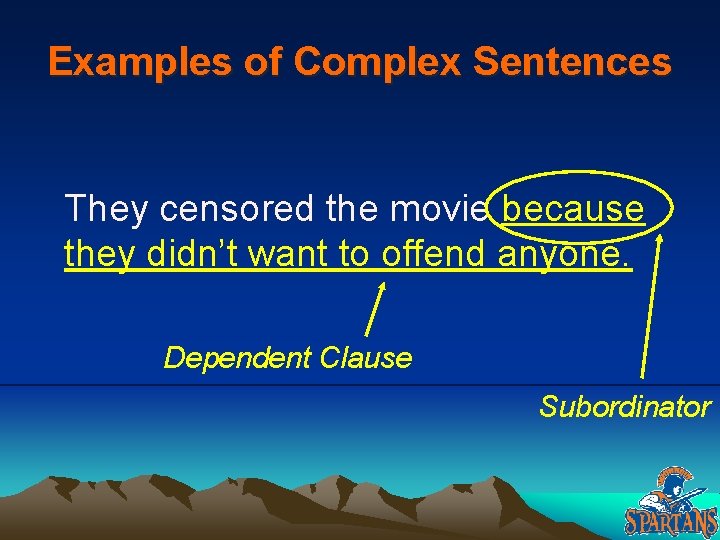 Examples of Complex Sentences

They censored the movie because they didn't want to offend anyone.

Dependent Clause

Subordinator

SPARTANS